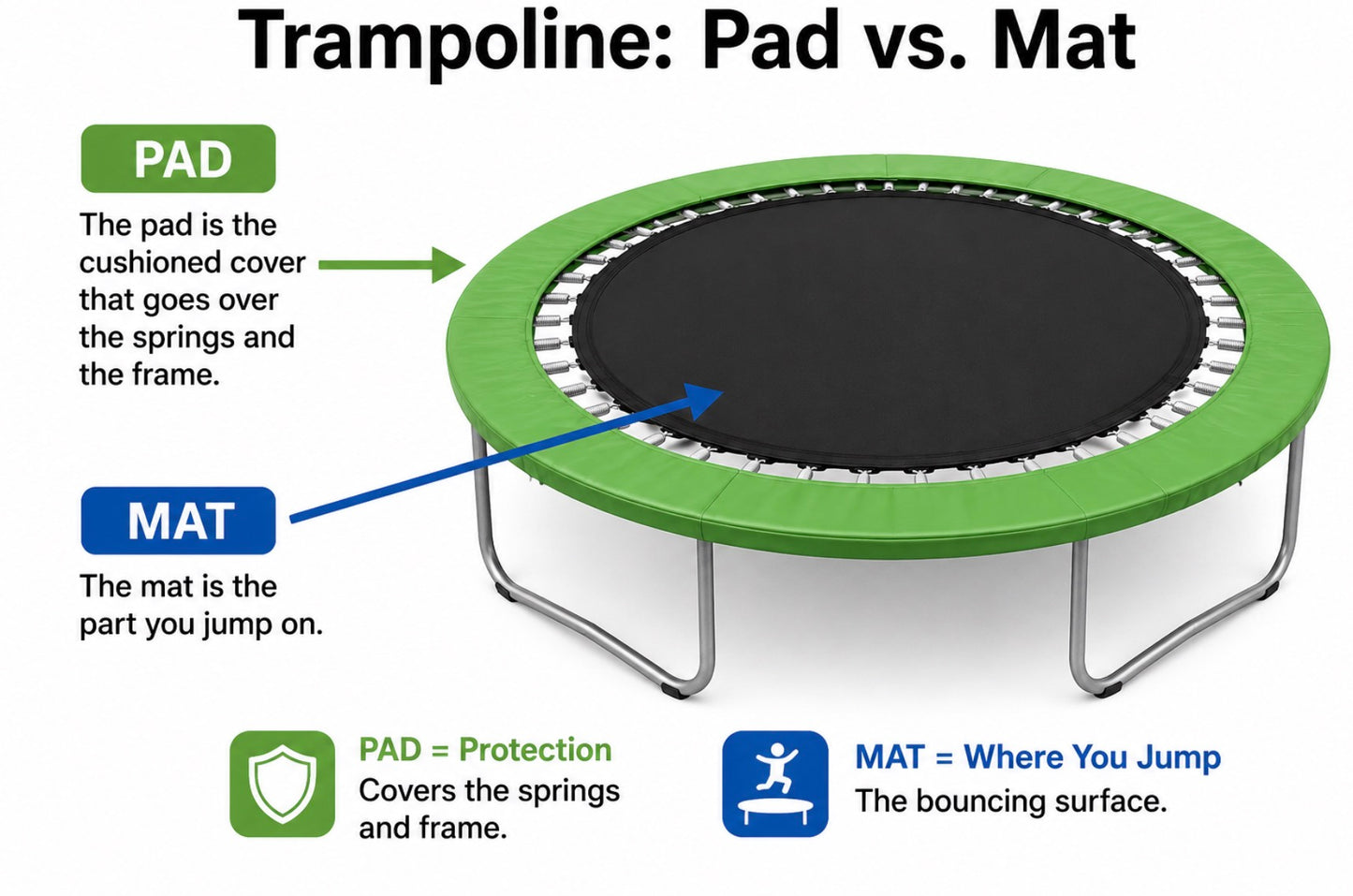 Trampoline: Pad vs. Mat

PAD

The pad is the cushioned cover that goes over the springs and the frame.

MAT

The mat is the part you jump on.

PAD = Protection
Covers the springs and frame.

MAT = Where You Jump
The bouncing surface.